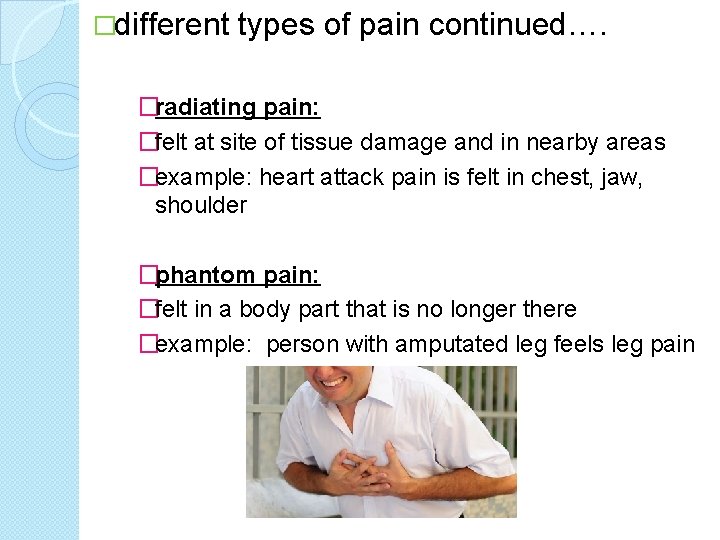 □different types of pain continued….

□radiating pain:

□felt at site of tissue damage and in nearby areas

□example: heart attack pain is felt in chest, jaw, shoulder

□phantom pain:

□felt in a body part that is no longer there

□example:  person with amputated leg feels leg pain